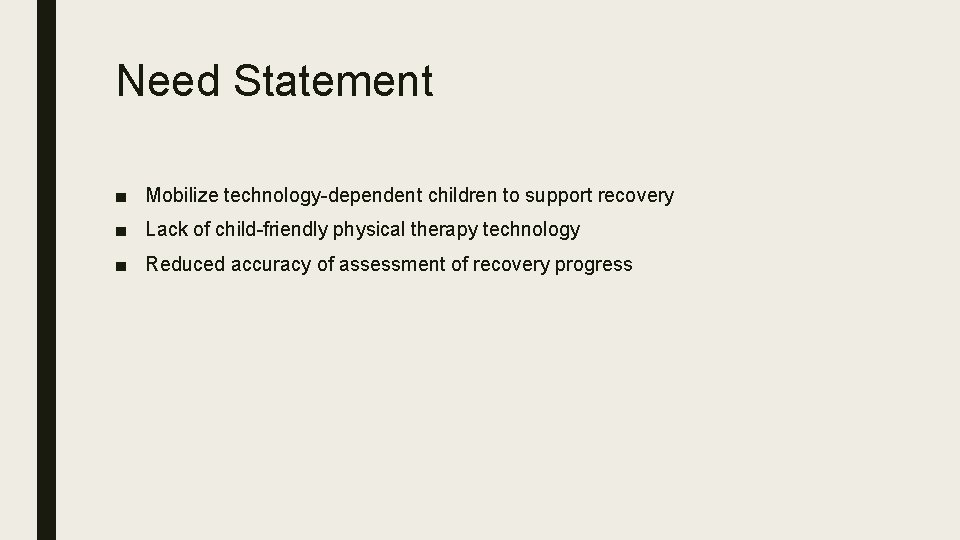 Need Statement

■ Mobilize technology-dependent children to support recovery
■ Lack of child-friendly physical therapy technology
■ Reduced accuracy of assessment of recovery progress